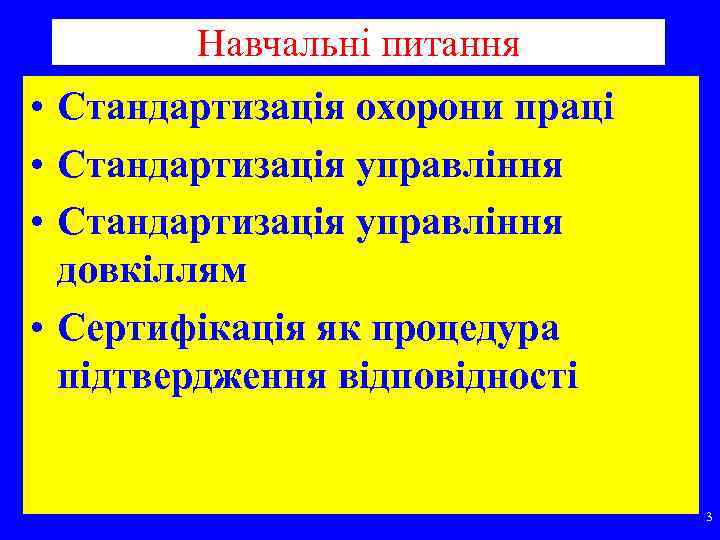 Навчальні питання

• Стандартизація охорони праці
• Стандартизація управління
• Стандартизація управління довкіллям
• Сертифікація як процедура підтвердження відповідності

3